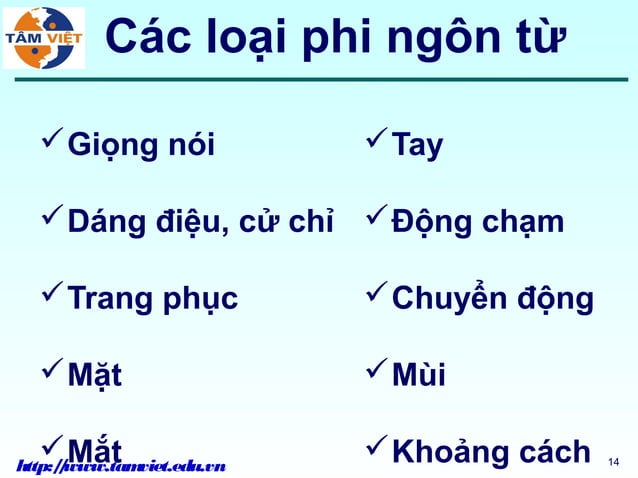 TÂM VIỆT

Các loại phi ngôn từ

✓ Giọng nói

✓ Dáng điệu, cử chỉ

✓ Trang phục

✓ Mặt

✓ Mắt

✓ Tay

✓ Động chạm

✓ Chuyển động

✓ Mùi

✓ Khoảng cách

http://www.tamviet.edu.vn

14